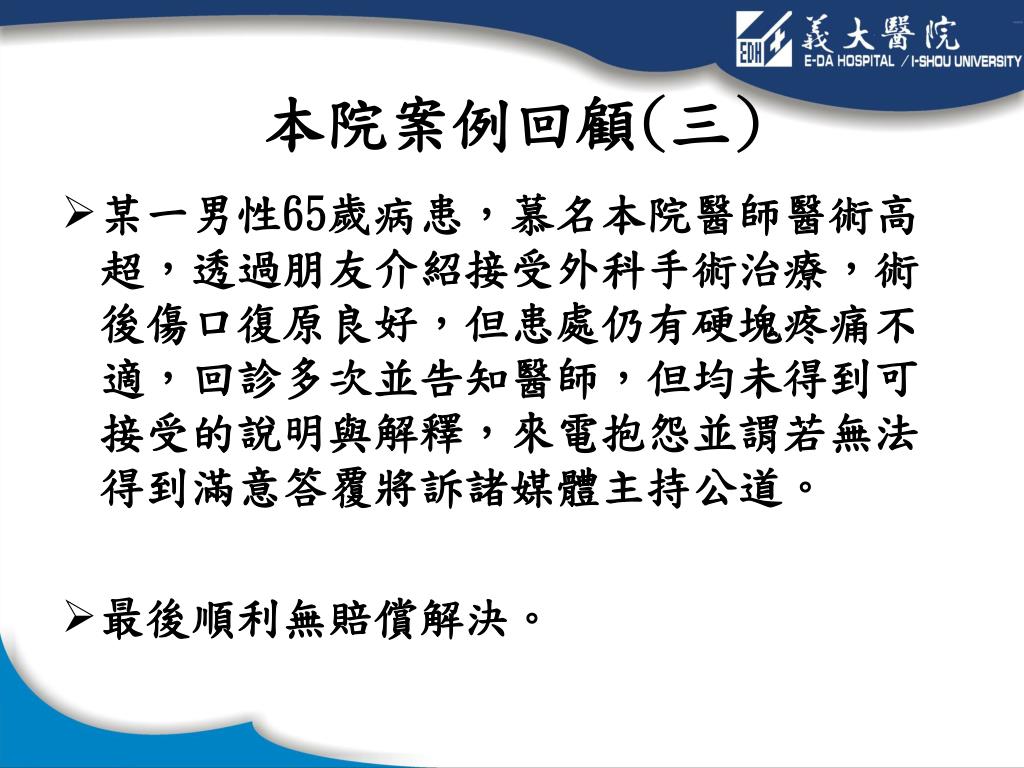 EDH 義大醫院
E-DA HOSPITAL / I-SHOU UNIVERSITY

本院案例回顧(三)

➢某一男性65歲病患，慕名本院醫師醫術高超，透過朋友介紹接受外科手術治療，術後傷口復原良好，但患處仍有硬塊疼痛不適，回診多次並告知醫師，但均未得到可接受的說明與解釋，來電抱怨並謂若無法得到滿意答覆將訴諸媒體主持公道。

➢最後順利無賠償解決。